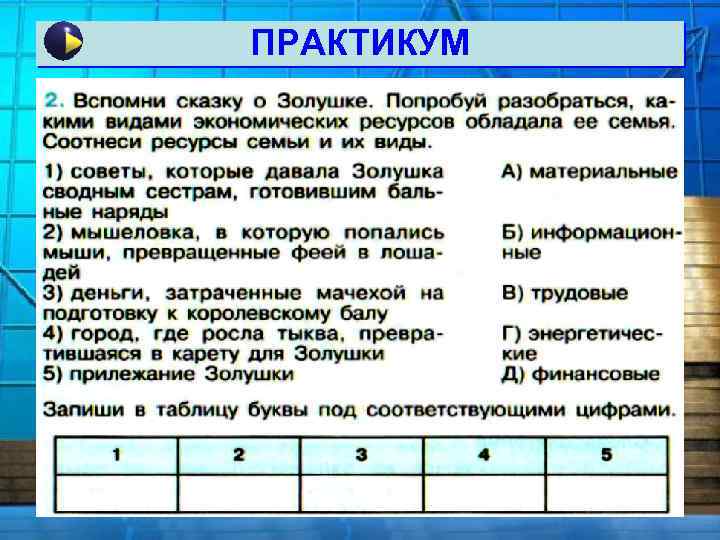 ПРАКТИКУМ

2. Вспомни сказку о Золушке. Попробуй разобраться, какими видами экономических ресурсов обладала ее семья. Соотнеси ресурсы семьи и их виды.

1) советы, которые давала Золушка сводным сестрам, готовившим бальные наряды
2) мышеловка, в которую попались мыши, превращенные феей в лошадей
3) деньги, затраченные мачехой на подготовку к королевскому балу
4) город, где росла тыква, превратившаяся в карету для Золушки
5) прилежание Золушки

А) материальные
Б) информационные
В) трудовые
Г) энергетические
Д) финансовые

Запиши в таблицу буквы под соответствующими цифрами.

| 1 | 2 | 3 | 4 | 5 |
|---|---|---|---|---|
|  |  |  |  |  |